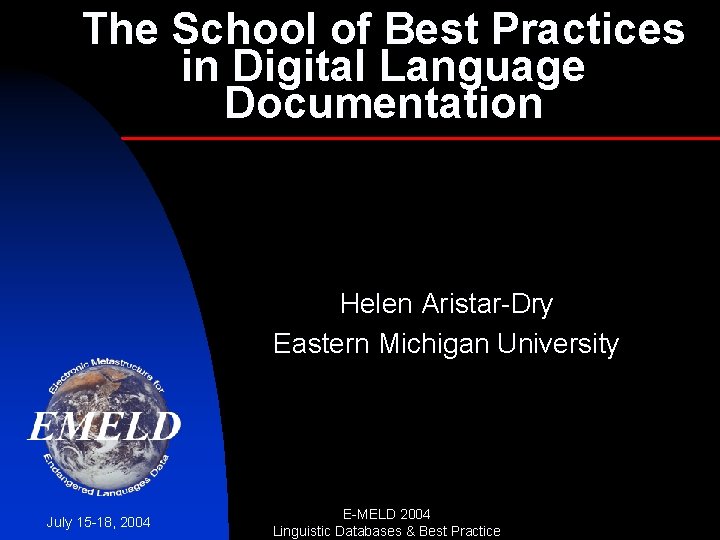 The School of Best Practices in Digital Language Documentation

Helen Aristar-Dry
Eastern Michigan University

Electronic Metastructure for
EMELD
Endangered Languages Data

July 15-18, 2004

E-MELD 2004
Linguistic Databases & Best Practice